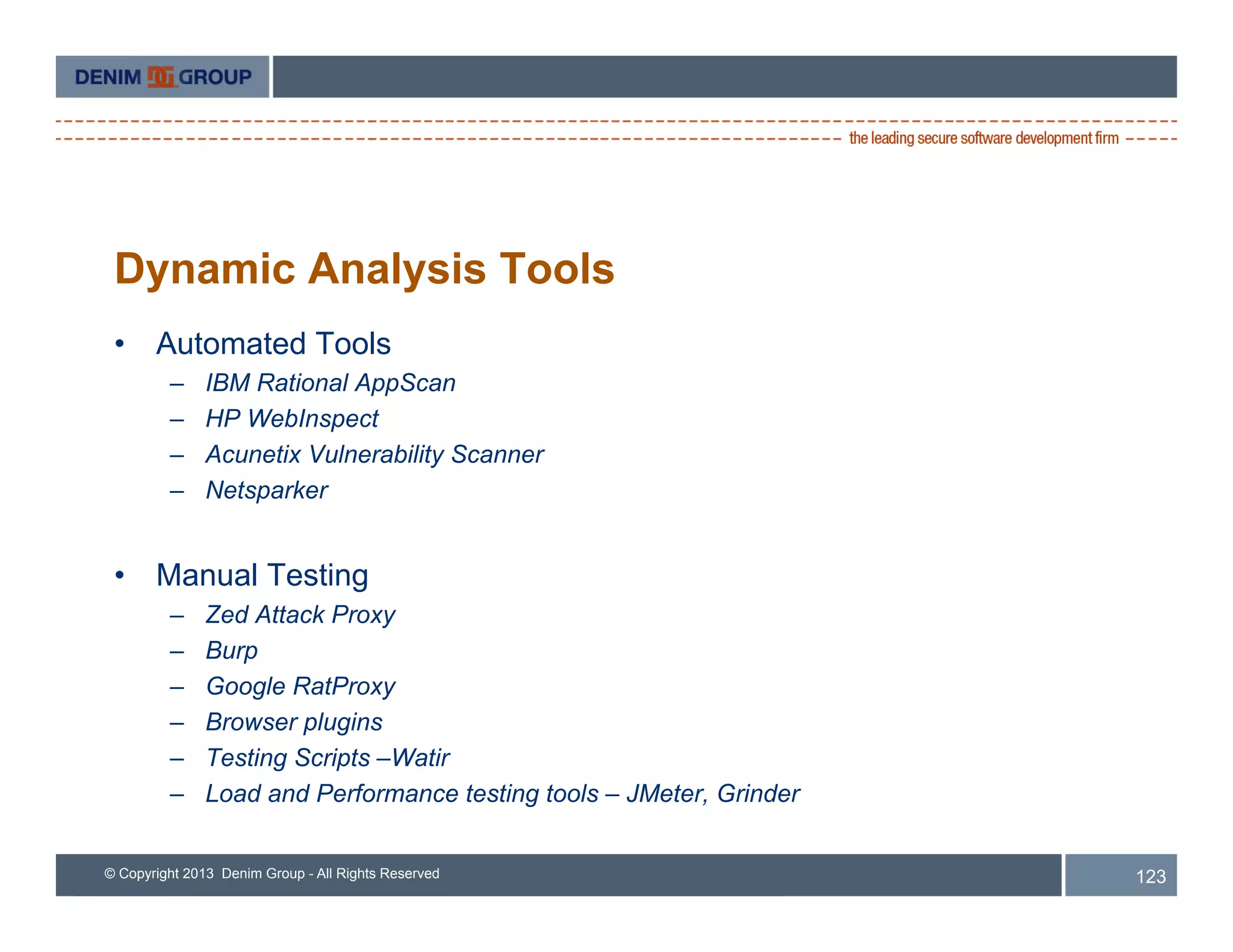 DENIM DG GROUP

the leading secure software development firm

Dynamic Analysis Tools

• Automated Tools
 – IBM Rational AppScan
 – HP WebInspect
 – Acunetix Vulnerability Scanner
 – Netsparker

• Manual Testing
 – Zed Attack Proxy
 – Burp
 – Google RatProxy
 – Browser plugins
 – Testing Scripts –Watir
 – Load and Performance testing tools – JMeter, Grinder

© Copyright 2013 Denim Group - All Rights Reserved

123